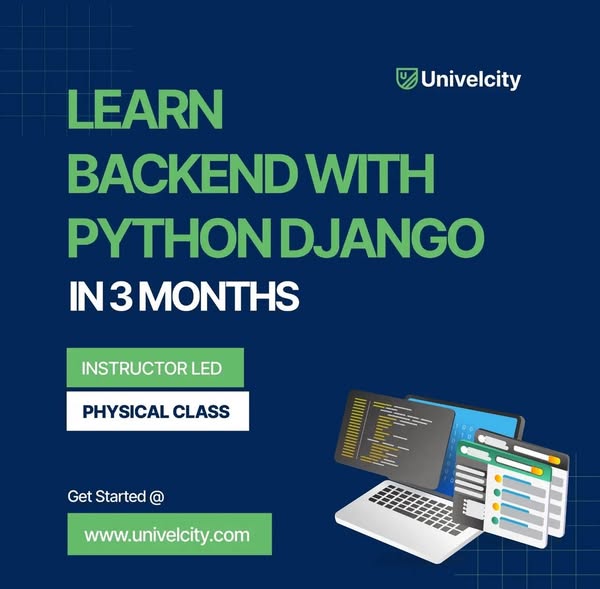 Univelcity

LEARN BACKEND WITH PYTHON DJANGO IN 3 MONTHS

INSTRUCTOR LED

PHYSICAL CLASS

Get Started @

www.univelcity.com